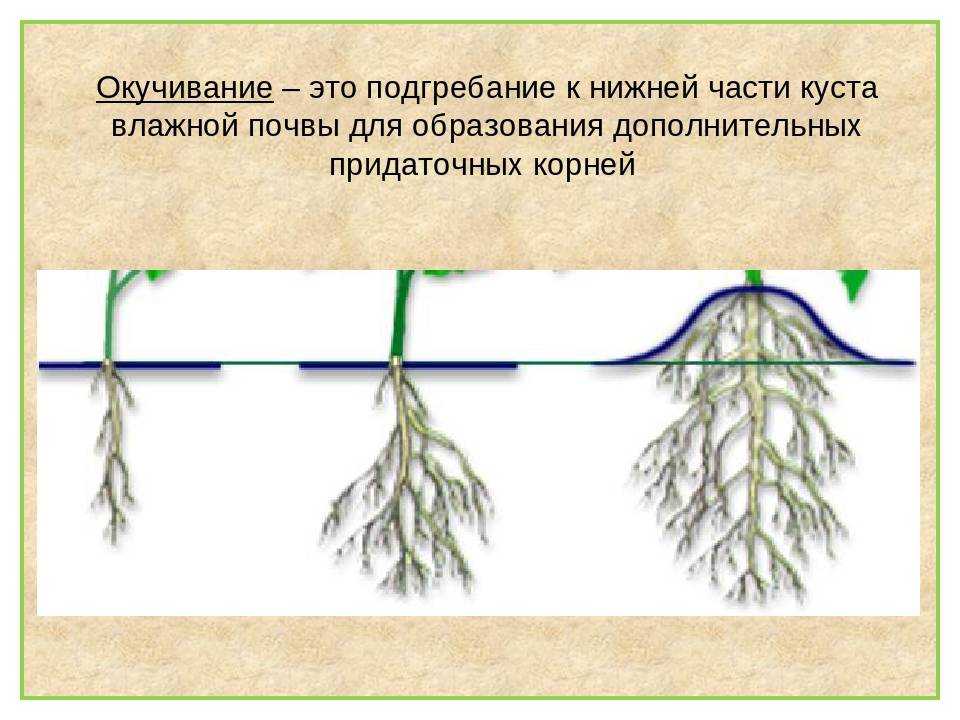 Окучивание – это подгребание к нижней части куста влажной почвы для образования дополнительных придаточных корней